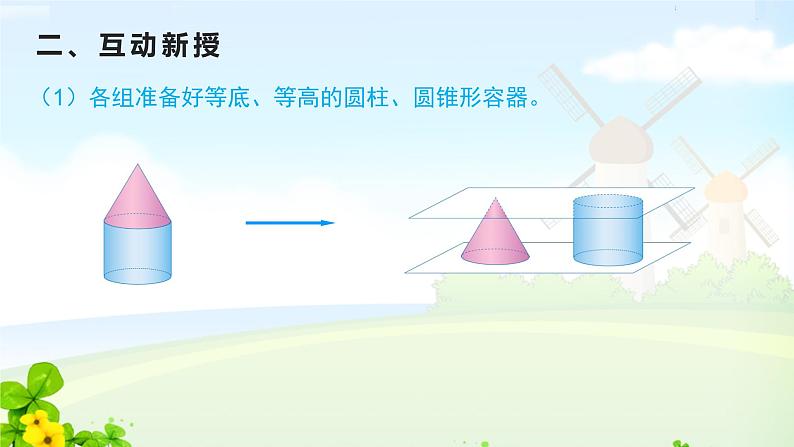 二、互动新授

（1）各组准备好等底、等高的圆柱、圆锥形容器。